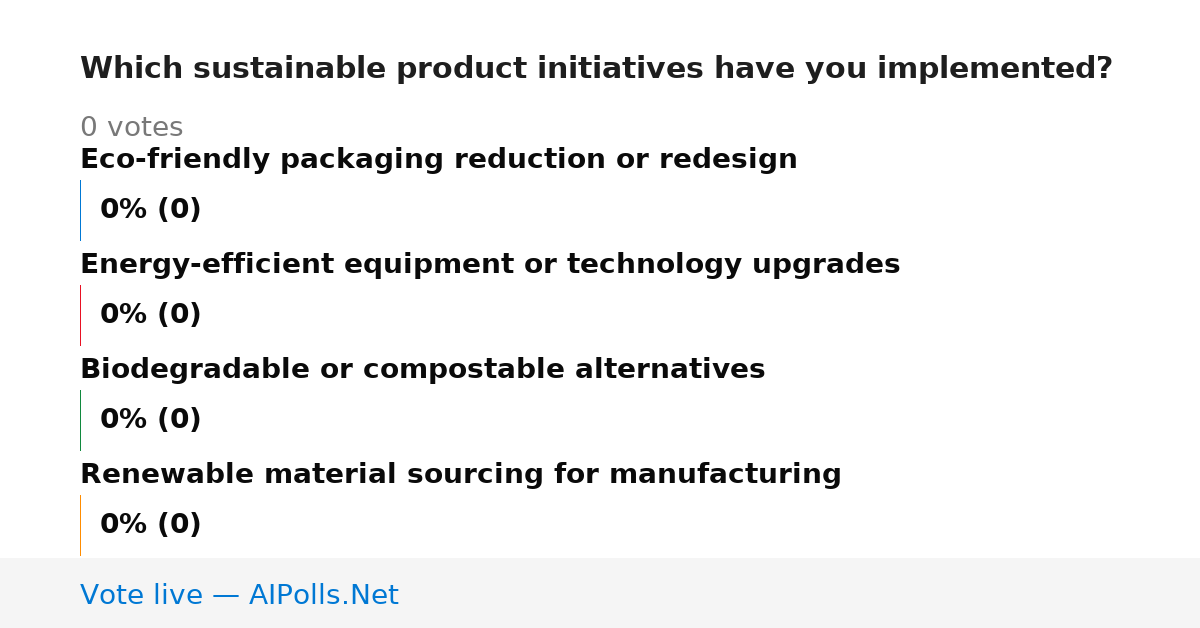 Which sustainable product initiatives have you implemented?

0 votes

Eco-friendly packaging reduction or redesign

0% (0)

Energy-efficient equipment or technology upgrades

0% (0)

Biodegradable or compostable alternatives

0% (0)

Renewable material sourcing for manufacturing

0% (0)

Vote live — AIPolls.Net